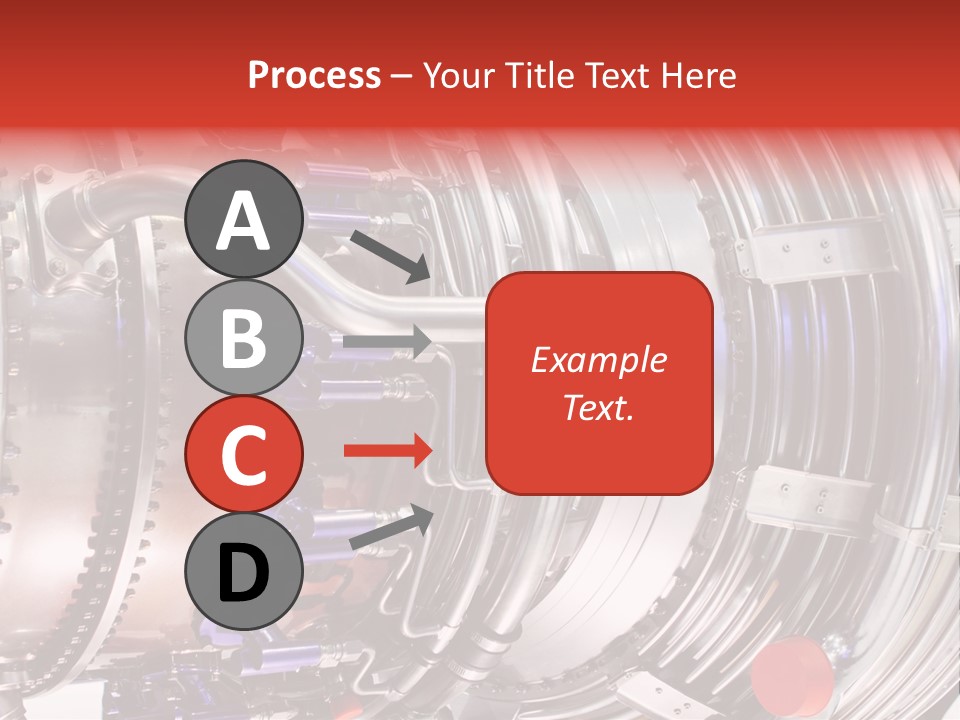 Process – Your Title Text Here

A

B

C

D

Example Text.